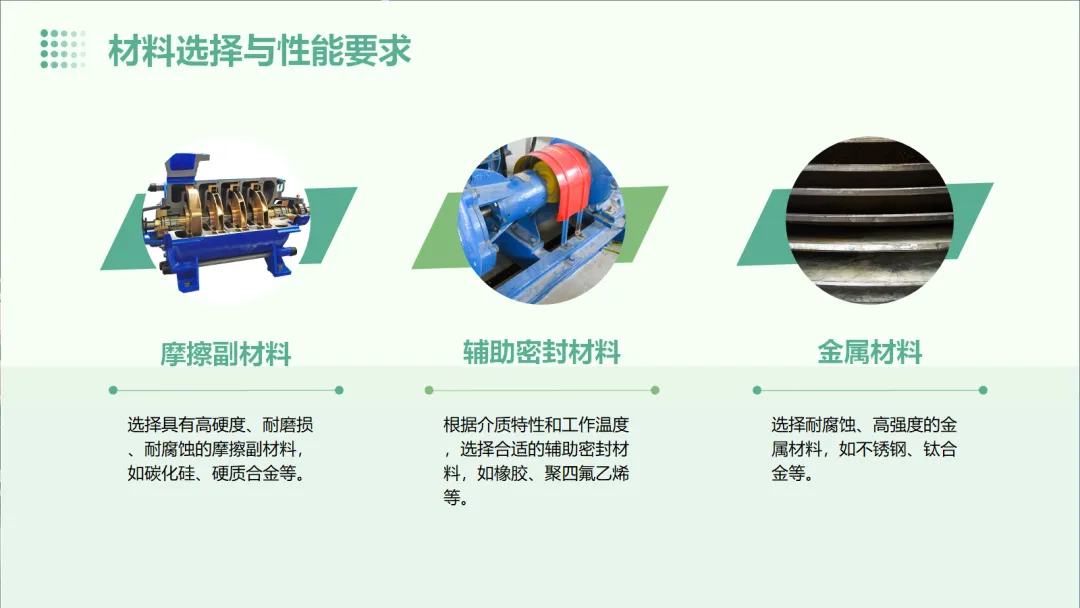 材料选择与性能要求

摩擦副材料

选择具有高硬度、耐磨损、耐腐蚀的摩擦副材料，如碳化硅、硬质合金等。

辅助密封材料

根据介质特性和工作温度，选择合适的辅助密封材料，如橡胶、聚四氟乙烯等。

金属材料

选择耐腐蚀、高强度的金属材料，如不锈钢、钛合金等。